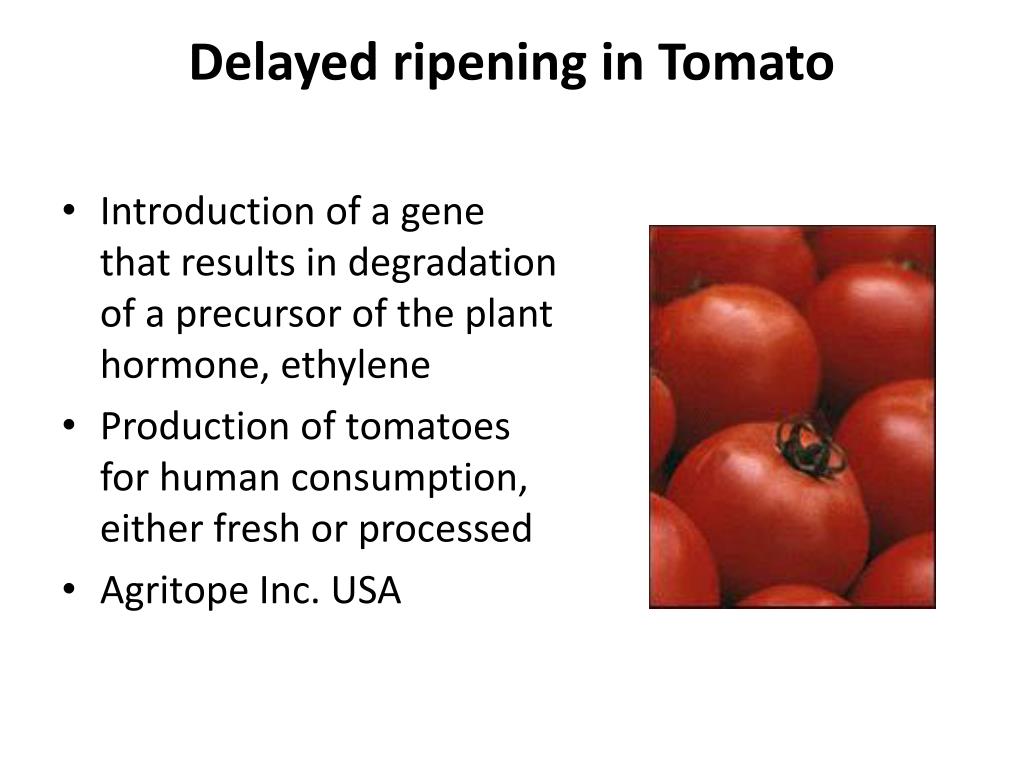 Delayed ripening in Tomato

• Introduction of a gene that results in degradation of a precursor of the plant hormone, ethylene
• Production of tomatoes for human consumption, either fresh or processed
• Agritope Inc. USA